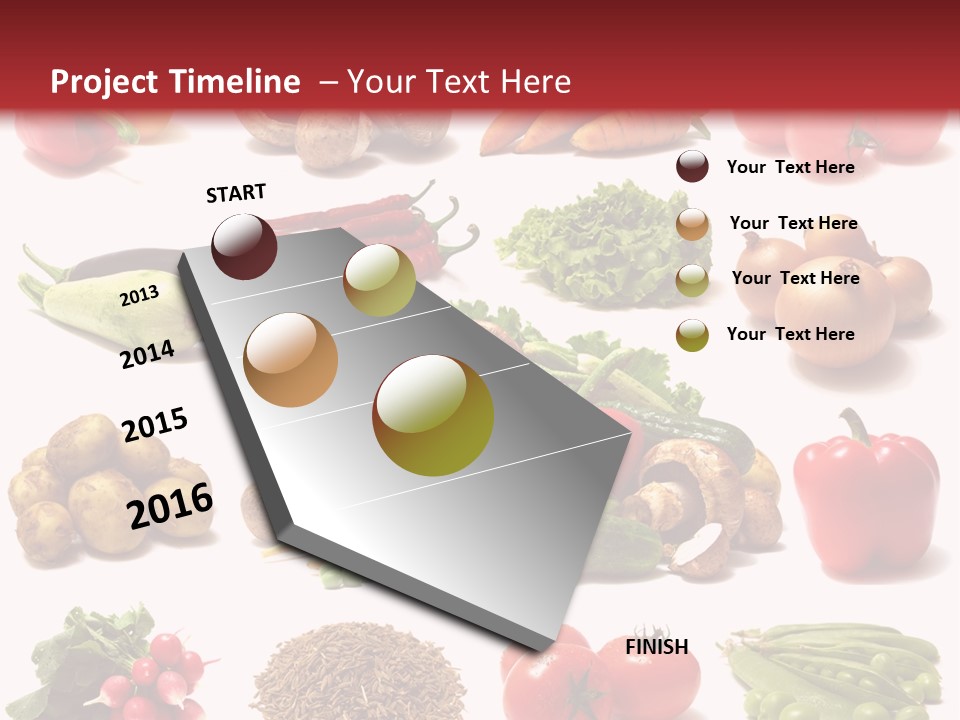 Project Timeline – Your Text Here

START

2013

2014

2015

2016

FINISH

Your Text Here

Your Text Here

Your Text Here

Your Text Here